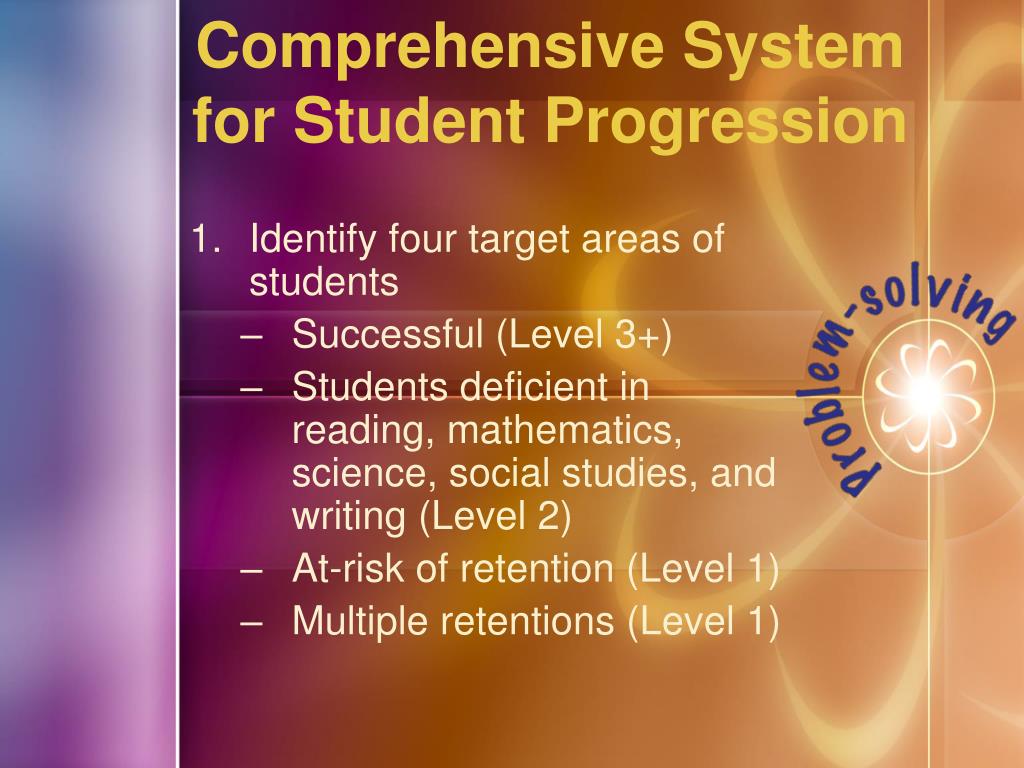 Comprehensive System for Student Progression

1. Identify four target areas of students
– Successful (Level 3+)
– Students deficient in reading, mathematics, science, social studies, and writing (Level 2)
– At-risk of retention (Level 1)
– Multiple retentions (Level 1)

problem-solving